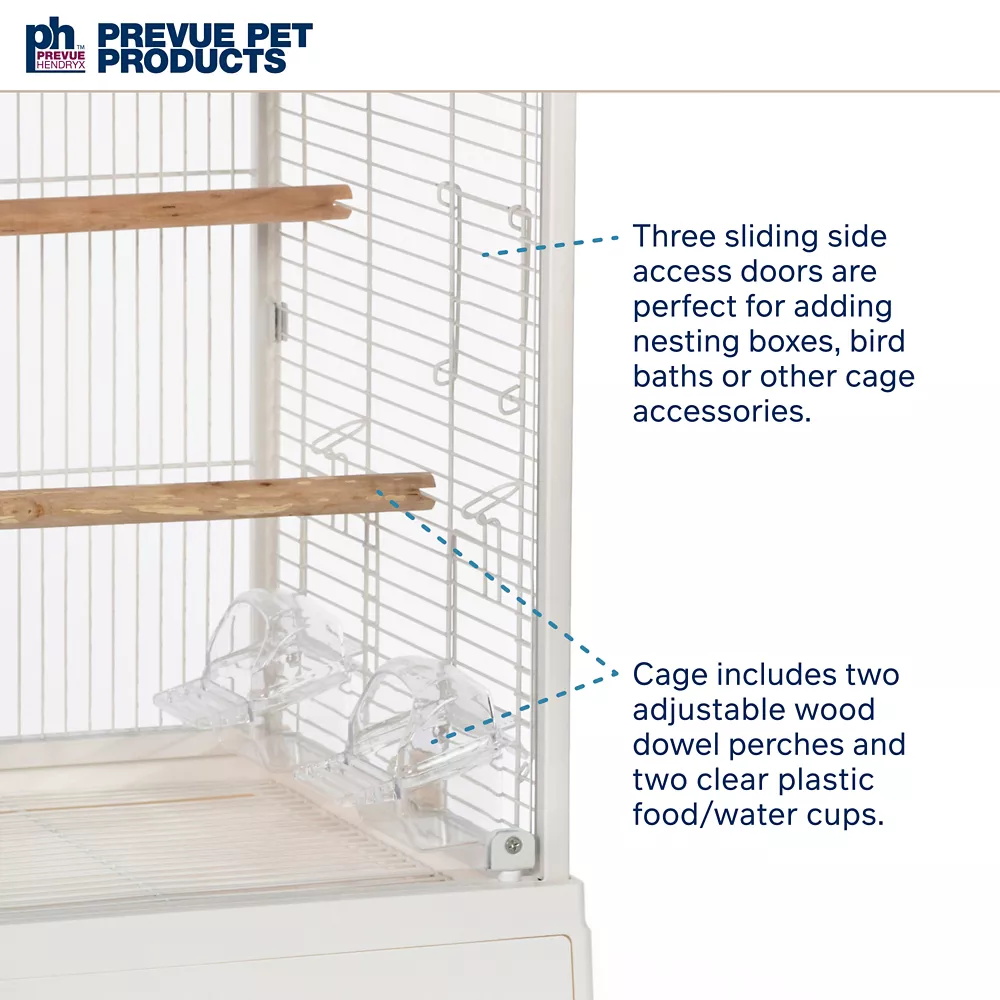 ph PREVUE HENDRYX PREVUE PET PRODUCTS

Three sliding side access doors are perfect for adding nesting boxes, bird baths or other cage accessories.

Cage includes two adjustable wood dowel perches and two clear plastic food/water cups.